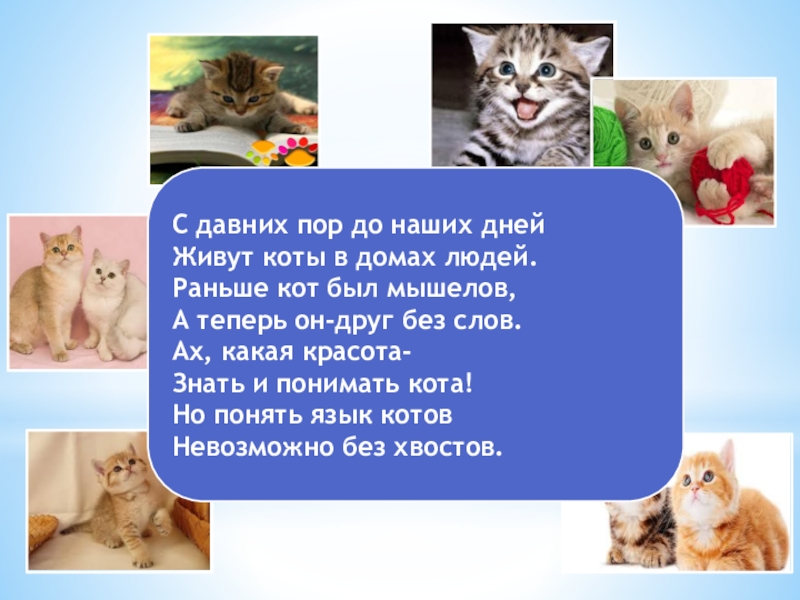 С давних пор до наших дней
Живут коты в домах людей.
Раньше кот был мышелов,
А теперь он-друг без слов.
Ах, какая красота-
Знать и понимать кота!
Но понять язык котов
Невозможно без хвостов.